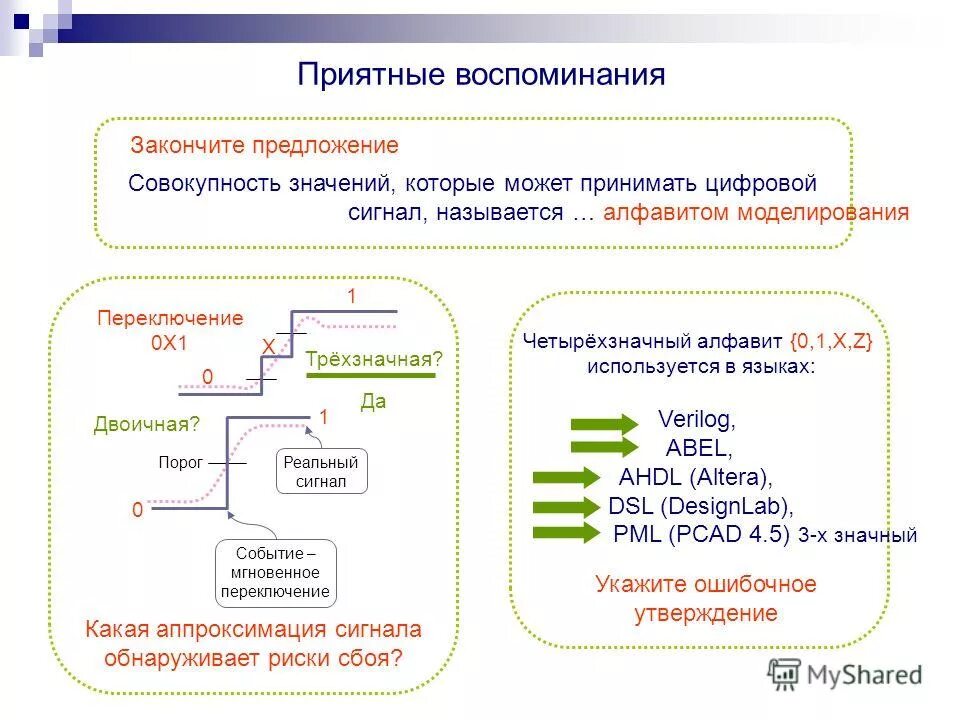 Приятные воспоминания

Закончите предложение

Совокупность значений, которые может принимать цифровой сигнал, называется … алфавитом моделирования

Переключение 0X1

1

X

0

Трёхзначная?

Да

Двоичная?

1

Порог

Реальный сигнал

0

Событие – мгновенное переключение

Какая аппроксимация сигнала обнаруживает риски сбоя?

Четырёхзначный алфавит {0,1,X,Z} используется в языках:

Verilog,
ABEL,
AHDL (Altera),
DSL (DesignLab),
PML (PCAD 4.5) 3-х значный

Укажите ошибочное утверждение

MyShared